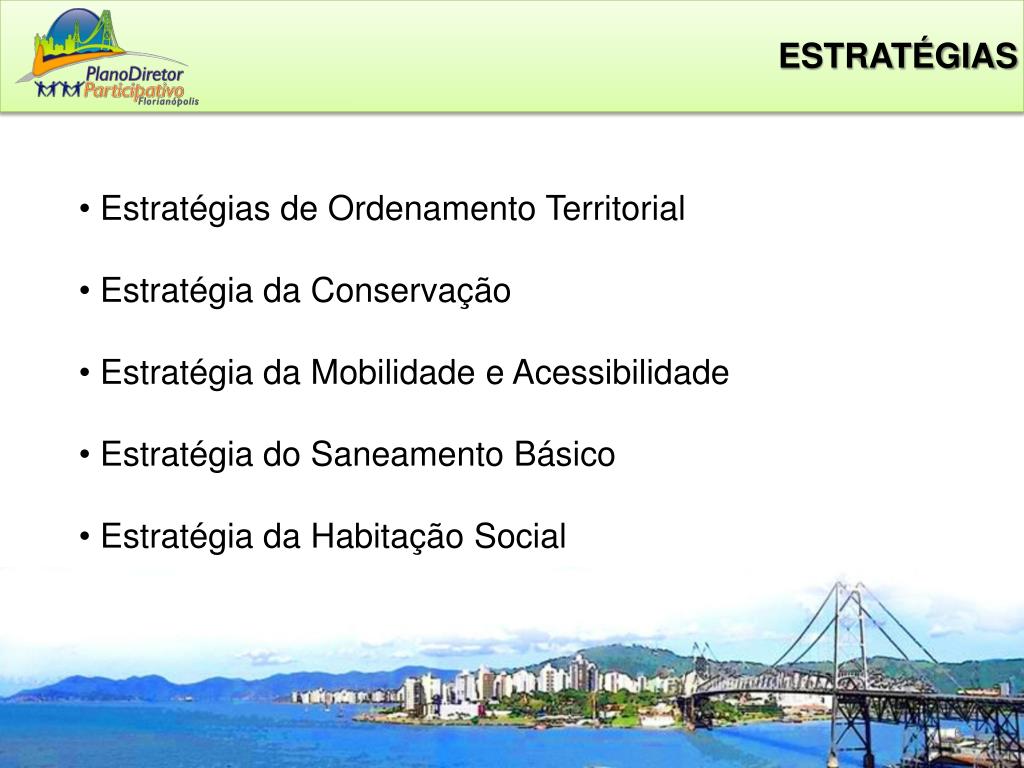 PlanoDiretor Participativo Florianópolis

ESTRATÉGIAS

• Estratégias de Ordenamento Territorial

• Estratégia da Conservação

• Estratégia da Mobilidade e Acessibilidade

• Estratégia do Saneamento Básico

• Estratégia da Habitação Social